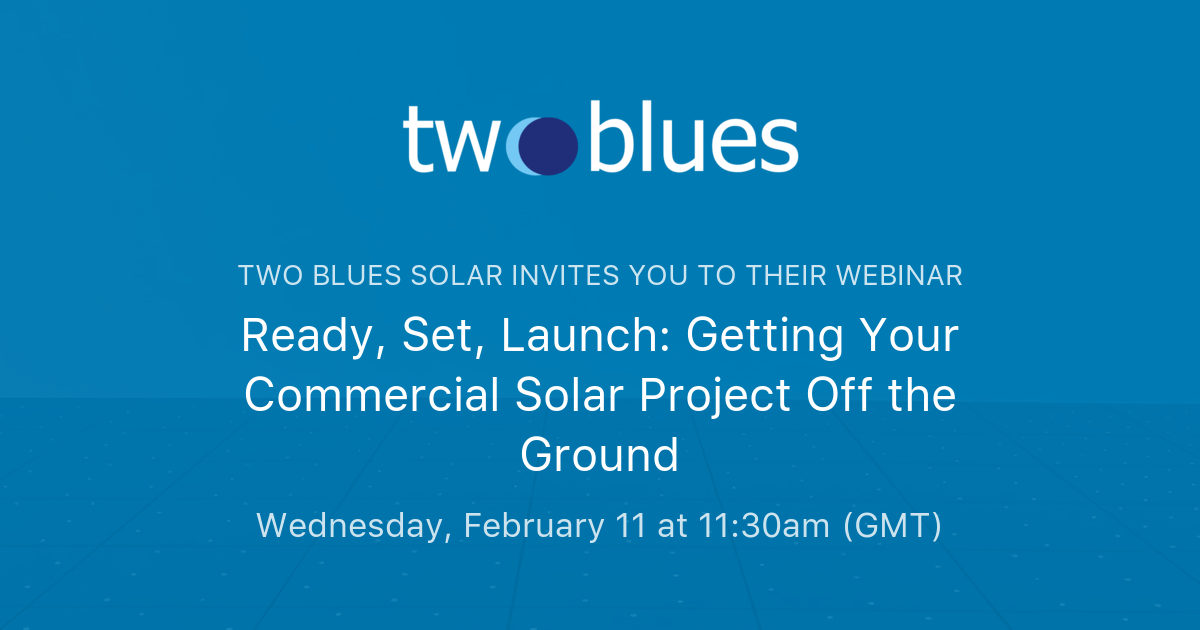 two blues

TWO BLUES SOLAR INVITES YOU TO THEIR WEBINAR

Ready, Set, Launch: Getting Your Commercial Solar Project Off the Ground

Wednesday, February 11 at 11:30am (GMT)